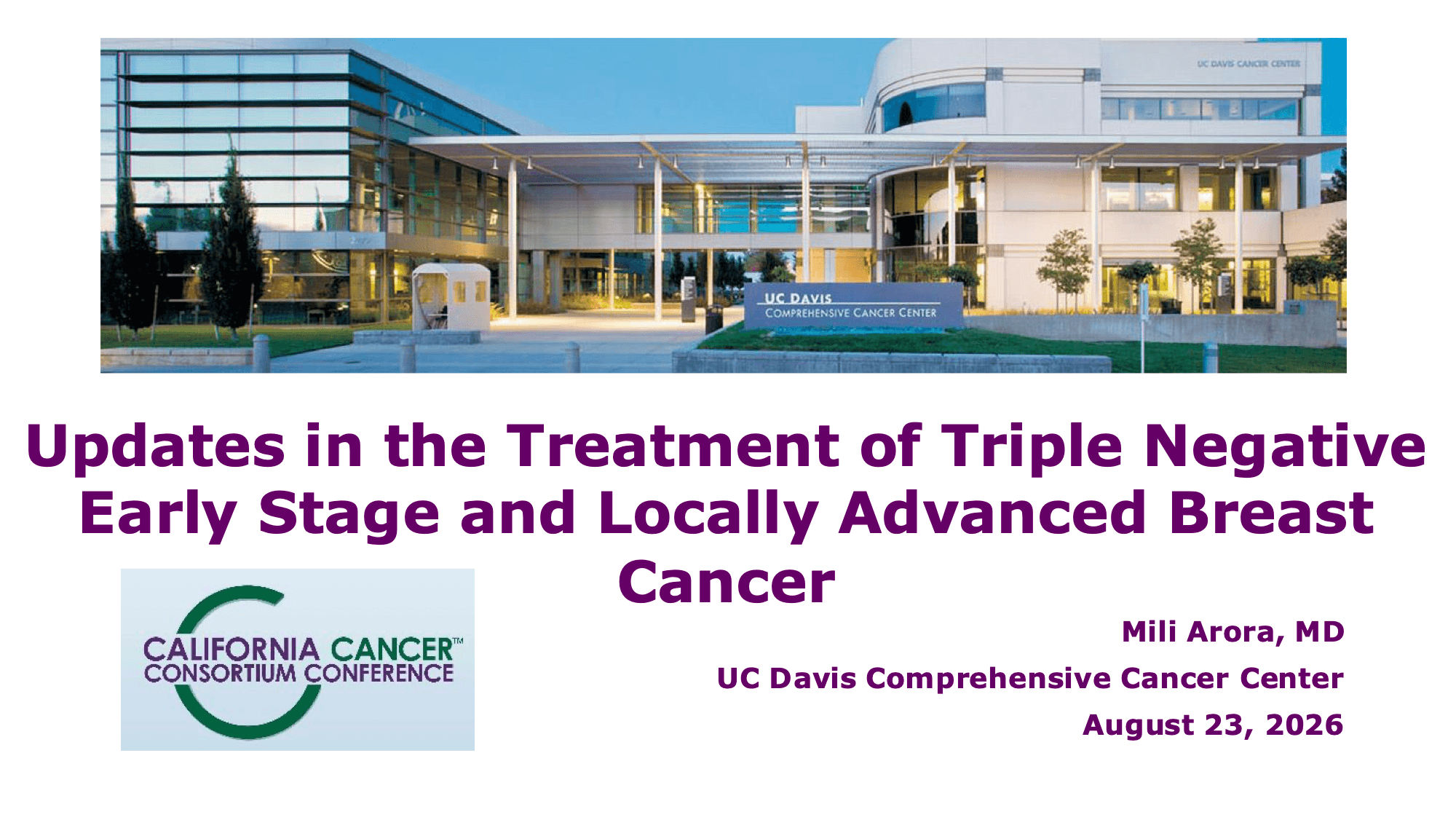 UC DAVIS CANCER CENTER

UC DAVIS
COMPREHENSIVE CANCER CENTER

Updates in the Treatment of Triple Negative Early Stage and Locally Advanced Breast Cancer

CALIFORNIA CANCER™
CONSORTIUM CONFERENCE

Mili Arora, MD

UC Davis Comprehensive Cancer Center

August 23, 2026